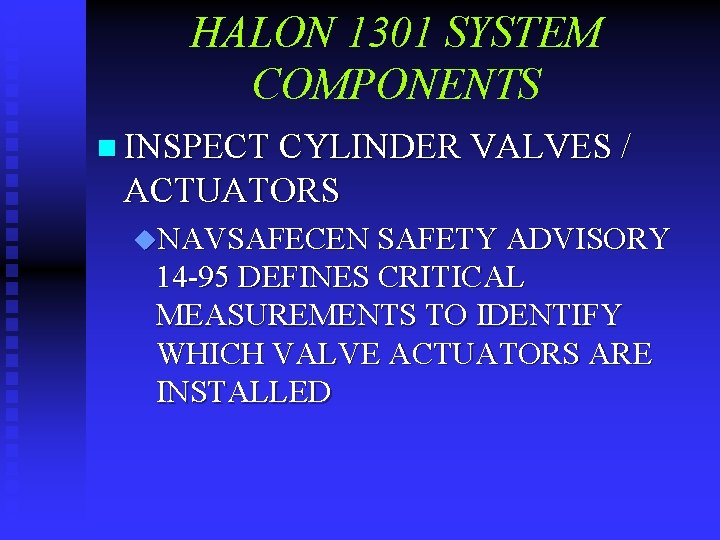 HALON 1301 SYSTEM COMPONENTS

INSPECT CYLINDER VALVES / ACTUATORS

NAVSAFECEN SAFETY ADVISORY 14-95 DEFINES CRITICAL MEASUREMENTS TO IDENTIFY WHICH VALVE ACTUATORS ARE INSTALLED